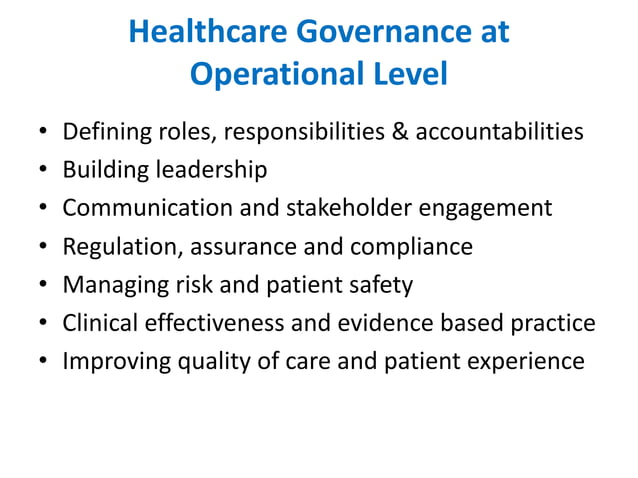 Healthcare Governance at Operational Level

• Defining roles, responsibilities & accountabilities
• Building leadership
• Communication and stakeholder engagement
• Regulation, assurance and compliance
• Managing risk and patient safety
• Clinical effectiveness and evidence based practice
• Improving quality of care and patient experience